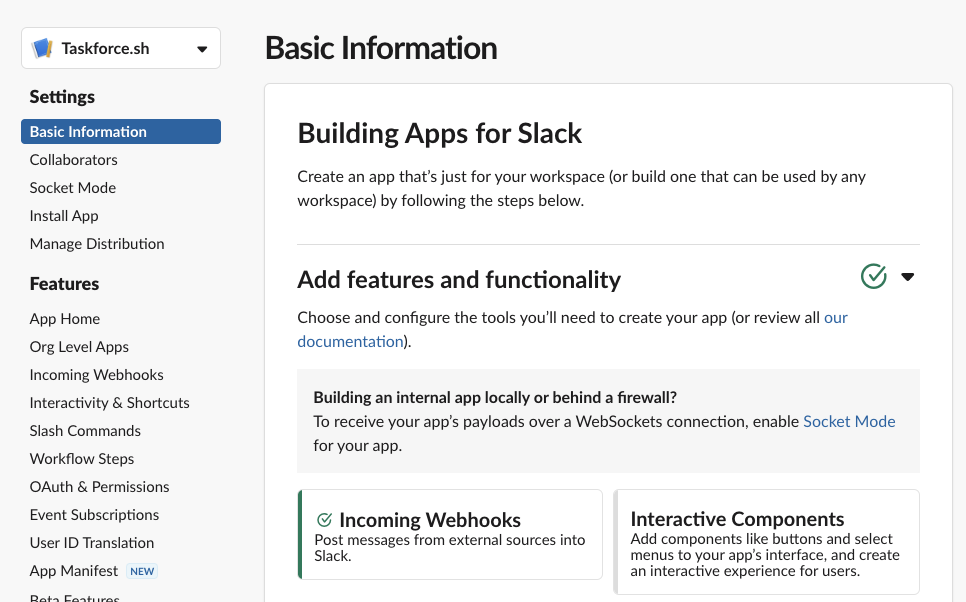 Taskforce.sh

Settings

Basic Information
Collaborators
Socket Mode
Install App
Manage Distribution

Features

App Home
Org Level Apps
Incoming Webhooks
Interactivity & Shortcuts
Slash Commands
Workflow Steps
OAuth & Permissions
Event Subscriptions
User ID Translation
App Manifest NEW
Beta Features

Basic Information

Building Apps for Slack

Create an app that's just for your workspace (or build one that can be used by any workspace) by following the steps below.

Add features and functionality

Choose and configure the tools you'll need to create your app (or review all our documentation).

Building an internal app locally or behind a firewall?
To receive your app's payloads over a WebSockets connection, enable Socket Mode for your app.

Incoming Webhooks
Post messages from external sources into Slack.

Interactive Components
Add components like buttons and select menus to your app's interface, and create an interactive experience for users.